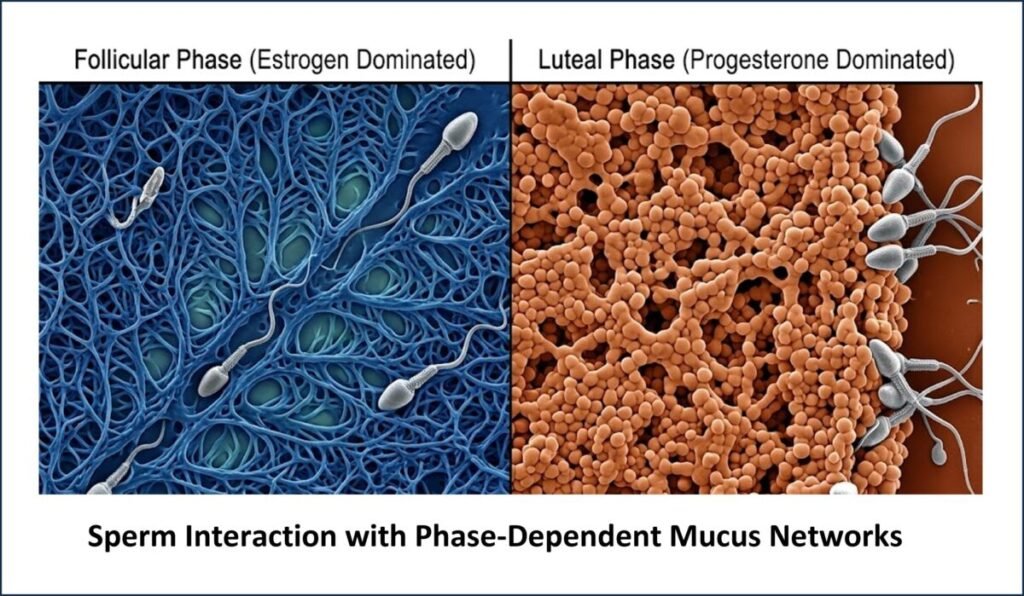 Follicular Phase (Estrogen Dominated)

Luteal Phase (Progesterone Dominated)

Sperm Interaction with Phase-Dependent Mucus Networks